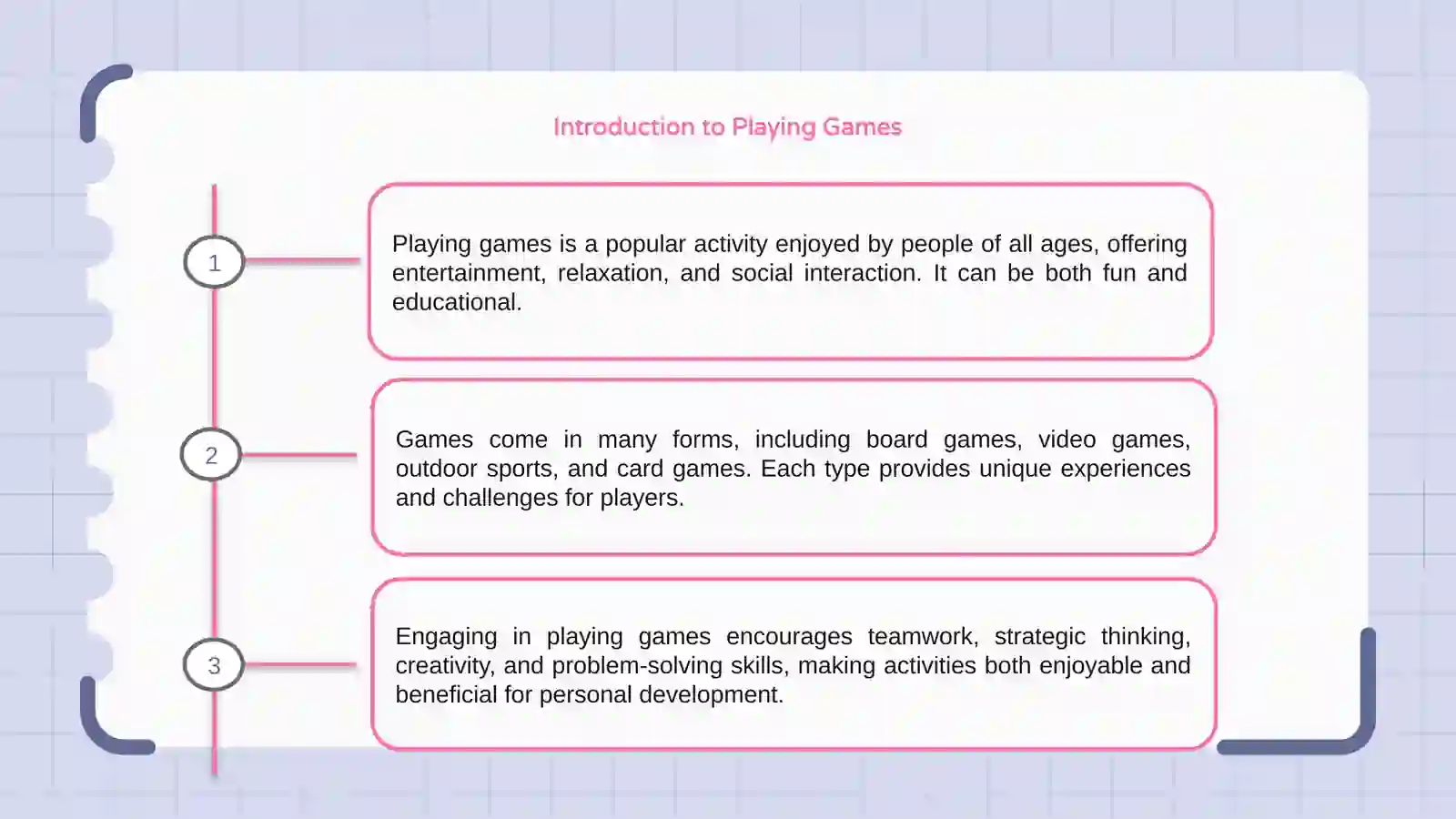 Introduction to Playing Games

1

Playing games is a popular activity enjoyed by people of all ages, offering entertainment, relaxation, and social interaction. It can be both fun and educational.

2

Games come in many forms, including board games, video games, outdoor sports, and card games. Each type provides unique experiences and challenges for players.

3

Engaging in playing games encourages teamwork, strategic thinking, creativity, and problem-solving skills, making activities both enjoyable and beneficial for personal development.